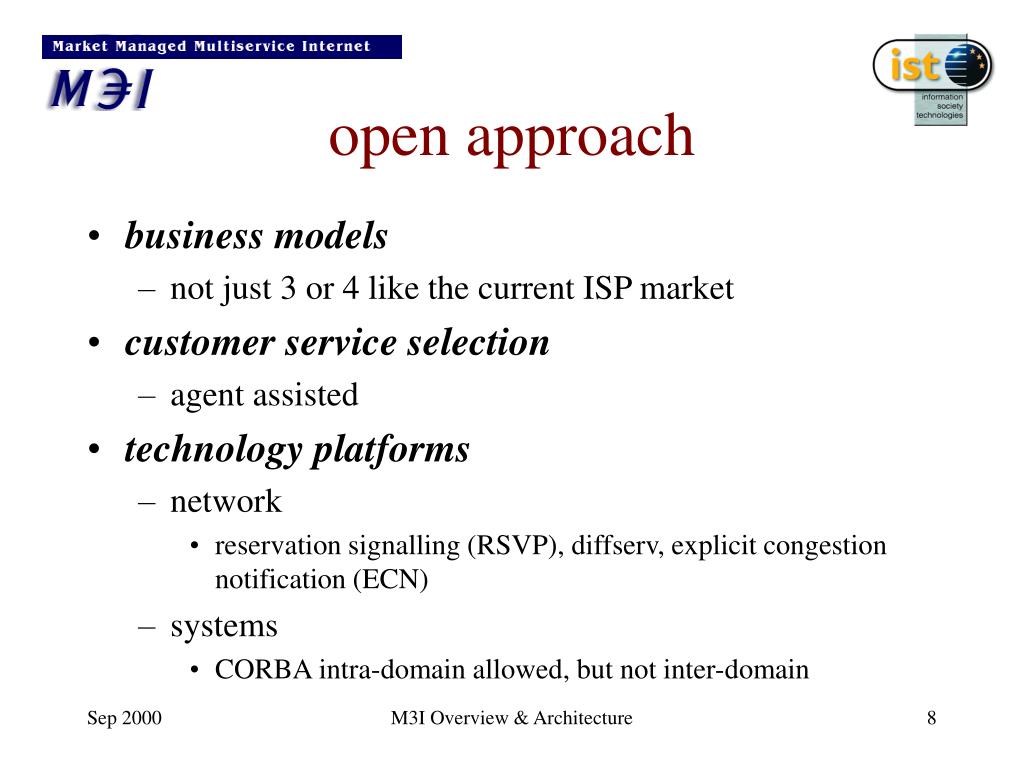 Market Managed Multiservice Internet

M∃I

ist

information society technologies

open approach

• business models
– not just 3 or 4 like the current ISP market
• customer service selection
– agent assisted
• technology platforms
– network
• reservation signalling (RSVP), diffserv, explicit congestion notification (ECN)
– systems
• CORBA intra-domain allowed, but not inter-domain

Sep 2000

M3I Overview & Architecture

8